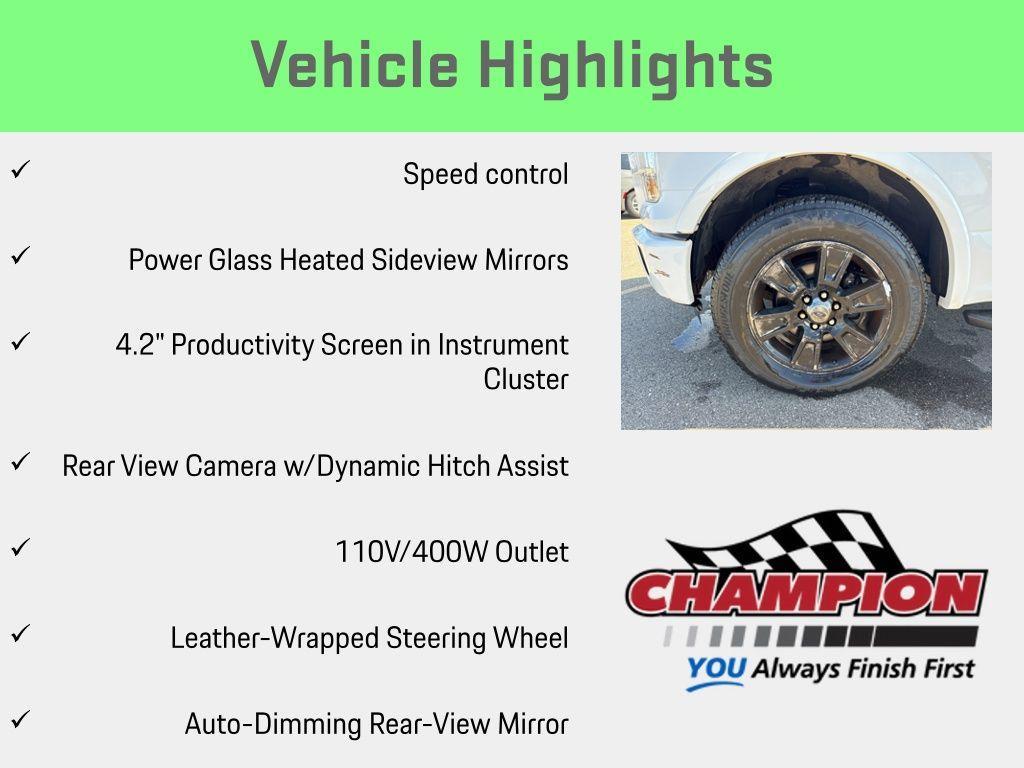 Vehicle Highlights

✓ Speed control

✓ Power Glass Heated Sideview Mirrors

✓ 4.2" Productivity Screen in Instrument Cluster

✓ Rear View Camera w/Dynamic Hitch Assist

✓ 110V/400W Outlet

✓ Leather-Wrapped Steering Wheel

✓ Auto-Dimming Rear-View Mirror

CHAMPION
YOU Always Finish First